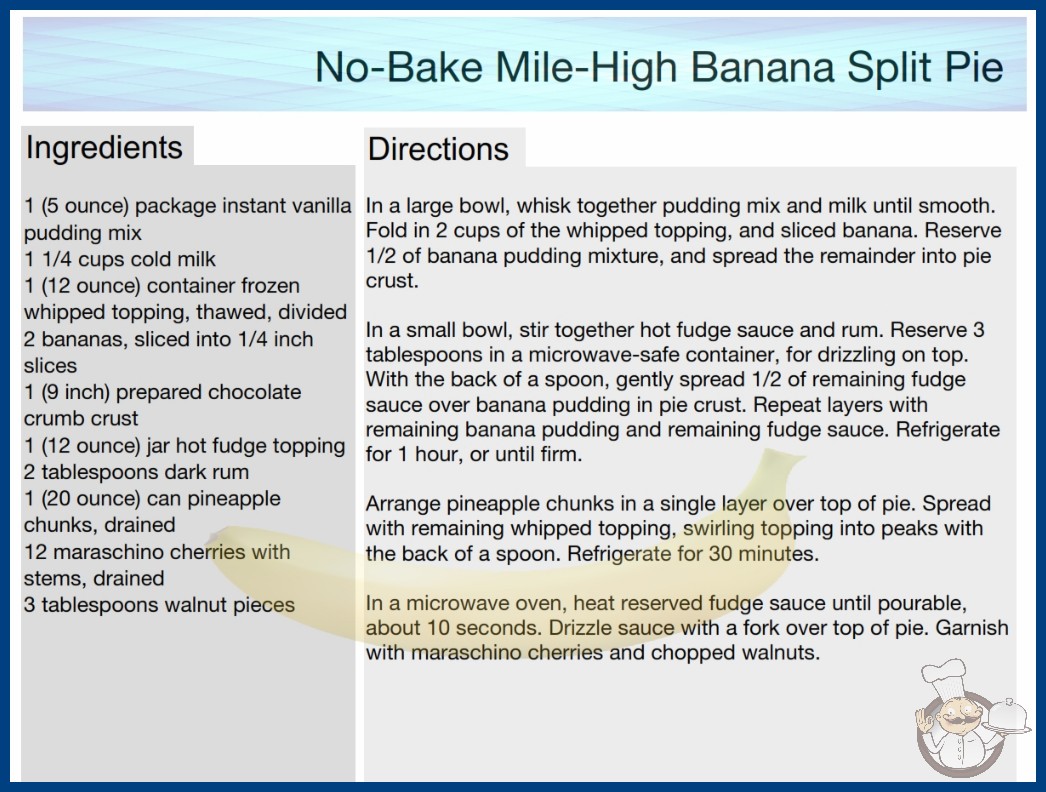 No-Bake Mile-High Banana Split Pie

Ingredients

1 (5 ounce) package instant vanilla pudding mix
1 1/4 cups cold milk
1 (12 ounce) container frozen whipped topping, thawed, divided
2 bananas, sliced into 1/4 inch slices
1 (9 inch) prepared chocolate crumb crust
1 (12 ounce) jar hot fudge topping
2 tablespoons dark rum
1 (20 ounce) can pineapple chunks, drained
12 maraschino cherries with stems, drained
3 tablespoons walnut pieces

Directions

In a large bowl, whisk together pudding mix and milk until smooth. Fold in 2 cups of the whipped topping, and sliced banana. Reserve 1/2 of banana pudding mixture, and spread the remainder into pie crust.

In a small bowl, stir together hot fudge sauce and rum. Reserve 3 tablespoons in a microwave-safe container, for drizzling on top. With the back of a spoon, gently spread 1/2 of remaining fudge sauce over banana pudding in pie crust. Repeat layers with remaining banana pudding and remaining fudge sauce. Refrigerate for 1 hour, or until firm.

Arrange pineapple chunks in a single layer over top of pie. Spread with remaining whipped topping, swirling topping into peaks with the back of a spoon. Refrigerate for 30 minutes.

In a microwave oven, heat reserved fudge sauce until pourable, about 10 seconds. Drizzle sauce with a fork over top of pie. Garnish with maraschino cherries and chopped walnuts.